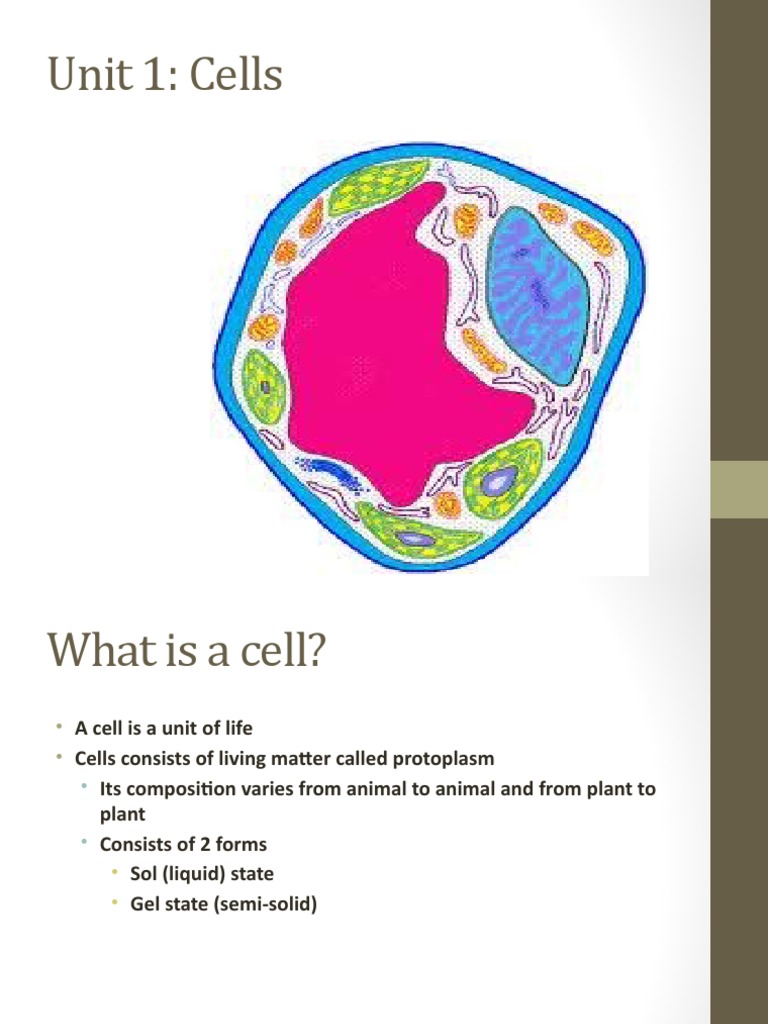 Unit 1: Cells

What is a cell?

• A cell is a unit of life
• Cells consists of living matter called protoplasm
  • Its composition varies from animal to animal and from plant to plant
  • Consists of 2 forms
    • Sol (liquid) state
    • Gel state (semi-solid)